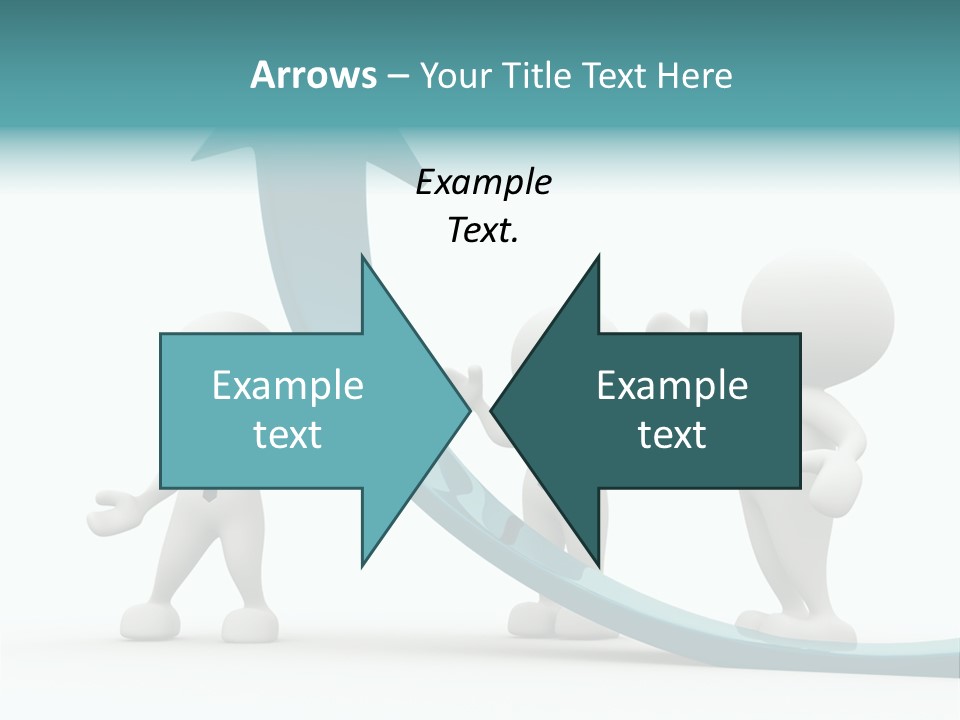 Arrows – Your Title Text Here

Example Text.

Example text

Example text